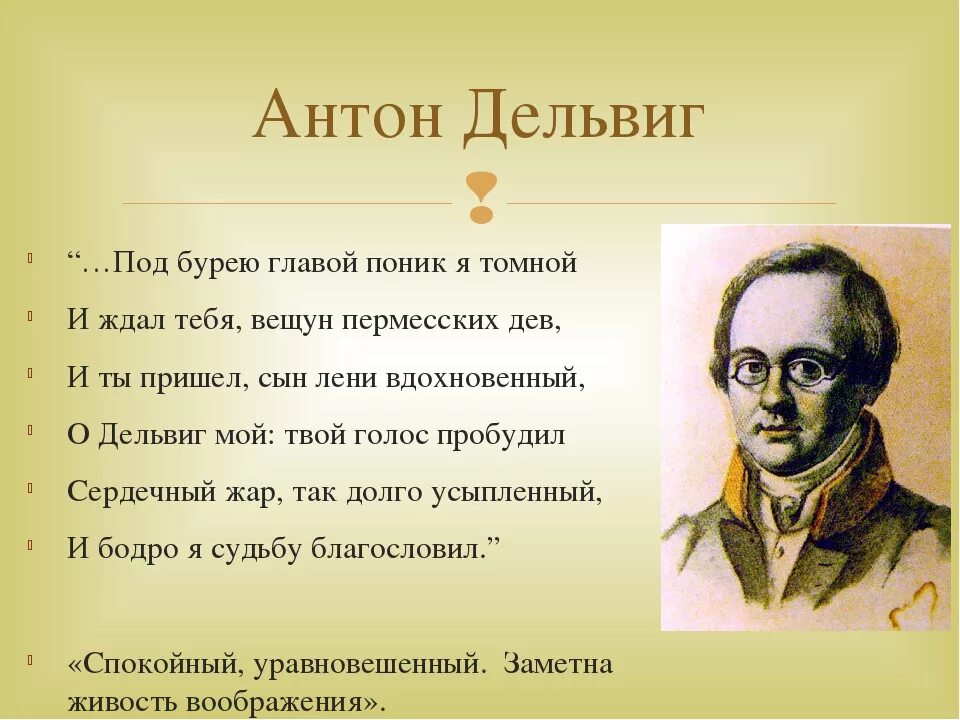 Антон Дельвиг

“…Под бурею главой поник я томной

И ждал тебя, вещун пермесских дев,

И ты пришел, сын лени вдохновенный,

О Дельвиг мой: твой голос пробудил

Сердечный жар, так долго усыпленный,

И бодро я судьбу благословил.”

«Спокойный, уравновешенный. Заметна живость воображения».